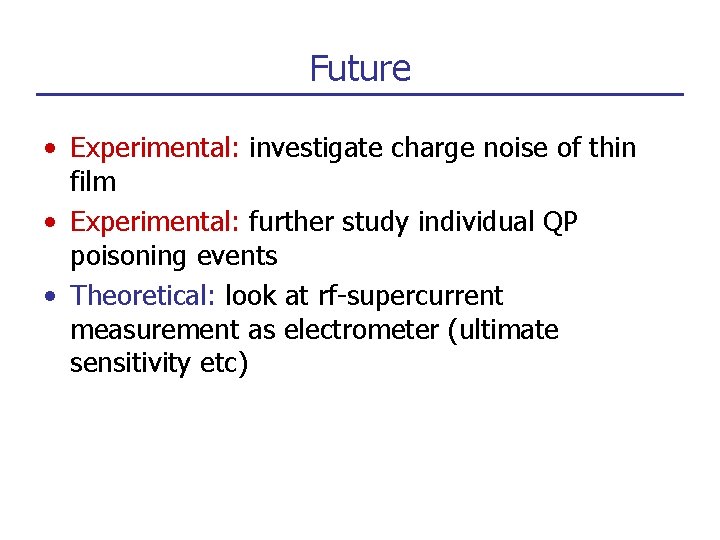 Future

• Experimental: investigate charge noise of thin film

• Experimental: further study individual QP poisoning events

• Theoretical: look at rf-supercurrent measurement as electrometer (ultimate sensitivity etc)